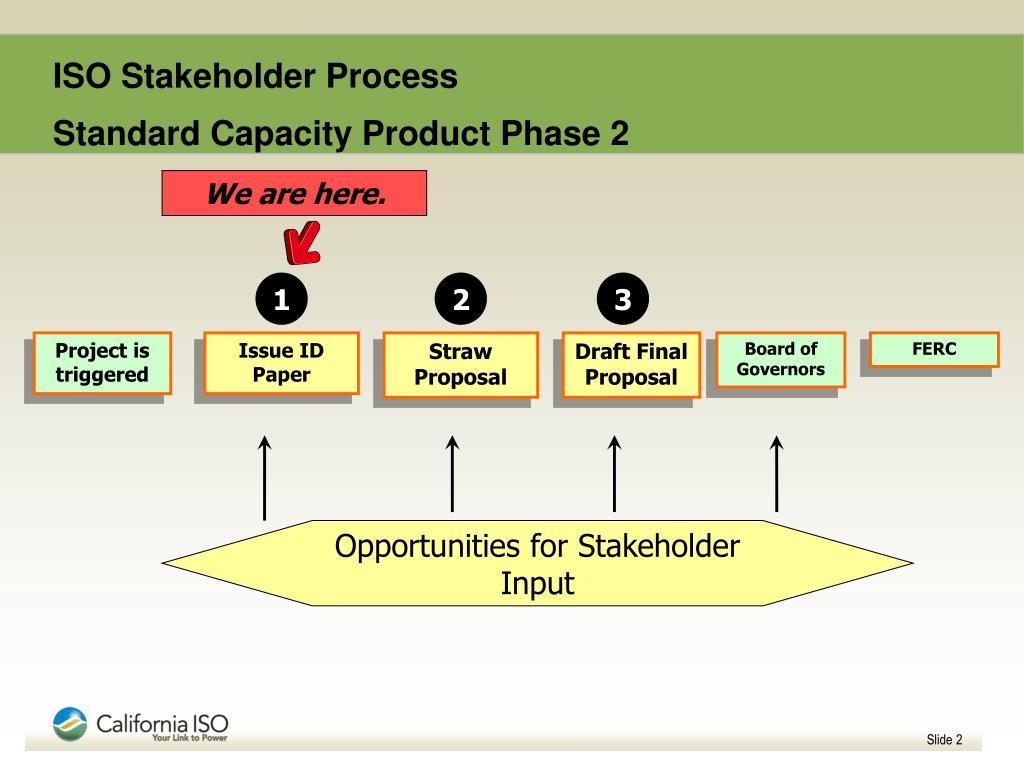 ISO Stakeholder Process

Standard Capacity Product Phase 2

We are here.

1

2

3

Project is triggered

Issue ID Paper

Straw Proposal

Draft Final Proposal

Board of Governors

FERC

Opportunities for Stakeholder Input

California ISO
Your Link to Power

Slide 2